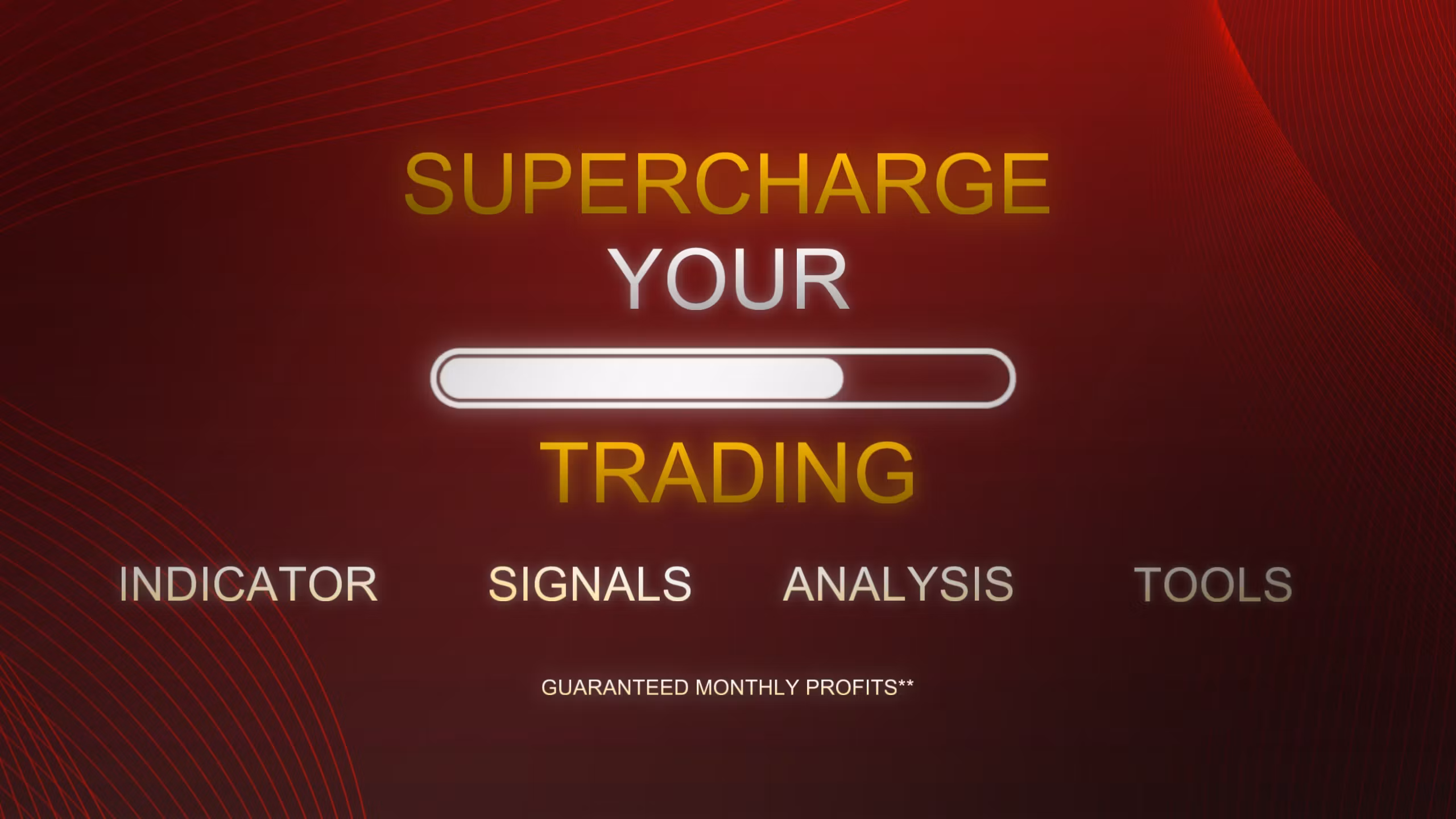 SUPERCHARGE
YOUR
TRADING

INDICATOR SIGNALS ANALYSIS TOOLS

GUARANTEED MONTHLY PROFITS**